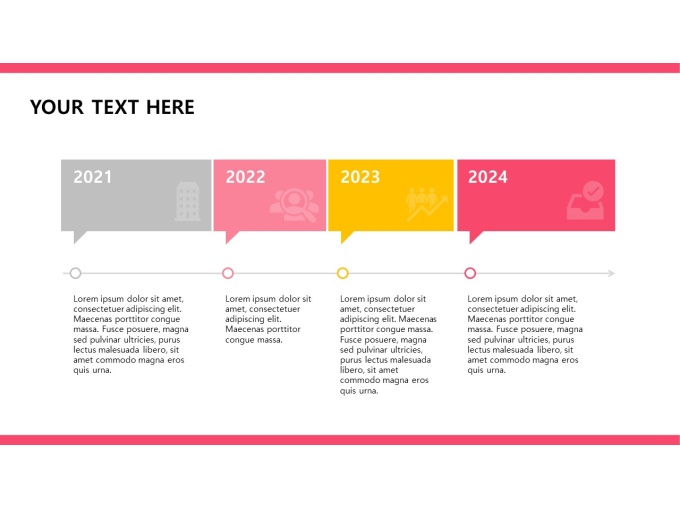 YOUR TEXT HERE

2021

2022

2023

2024

Lorem ipsum dolor sit amet, consectetuer adipiscing elit. Maecenas porttitor congue massa. Fusce posuere, magna sed pulvinar ultricies, purus lectus malesuada libero, sit amet commodo magna eros quis urna.

Lorem ipsum dolor sit amet, consectetuer adipiscing elit. Maecenas porttitor congue massa.

Lorem ipsum dolor sit amet, consectetuer adipiscing elit. Maecenas porttitor congue massa. Fusce posuere, magna sed pulvinar ultricies, purus lectus malesuada libero, sit amet commodo magna eros quis urna.

Lorem ipsum dolor sit amet, consectetuer adipiscing elit. Maecenas porttitor congue massa. Fusce posuere, magna sed pulvinar ultricies, purus lectus malesuada libero, sit amet commodo magna eros quis urna.